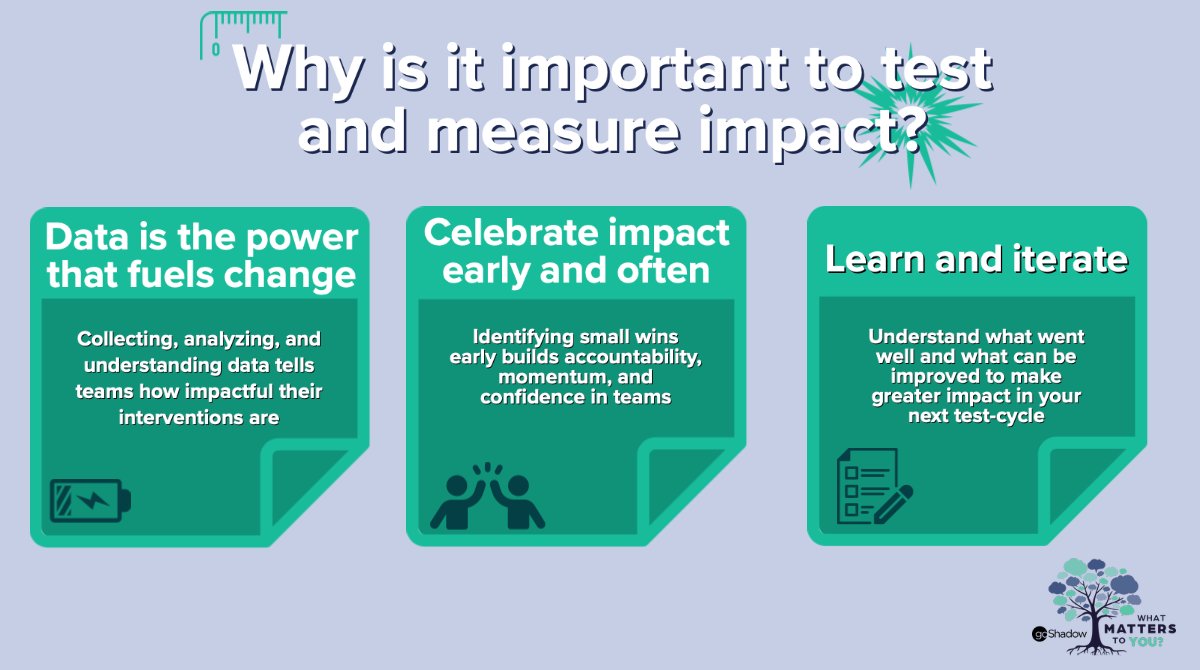 Why is it important to test and measure impact?

Data is the power that fuels change

Collecting, analyzing, and understanding data tells teams how impactful their interventions are

Celebrate impact early and often

Identifying small wins early builds accountability, momentum, and confidence in teams

Learn and iterate

Understand what went well and what can be improved to make greater impact in your next test-cycle

goShadow WHAT MATTERS TO YOU?